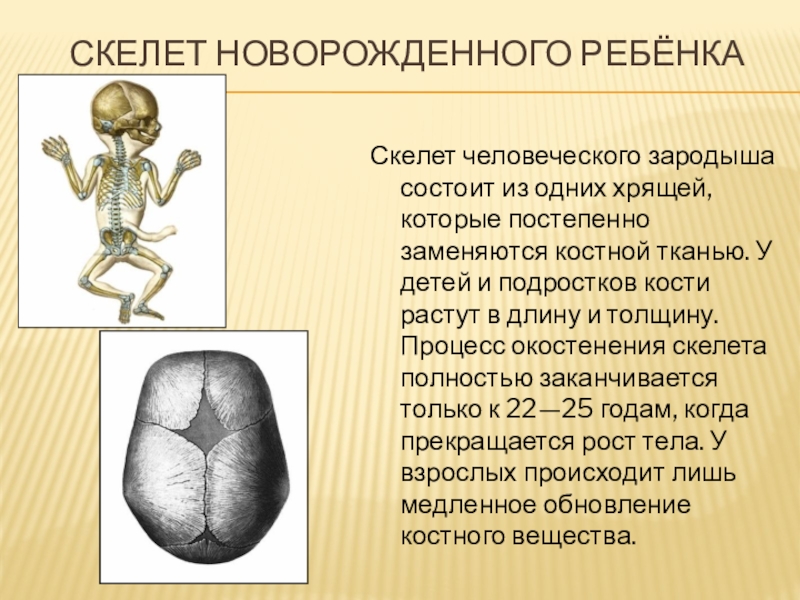 СКЕЛЕТ НОВОРОЖДЕННОГО РЕБЁНКА

Скелет человеческого зародыша состоит из одних хрящей, которые постепенно заменяются костной тканью. У детей и подростков кости растут в длину и толщину. Процесс окостенения скелета полностью заканчивается только к 22—25 годам, когда прекращается рост тела. У взрослых происходит лишь медленное обновление костного вещества.